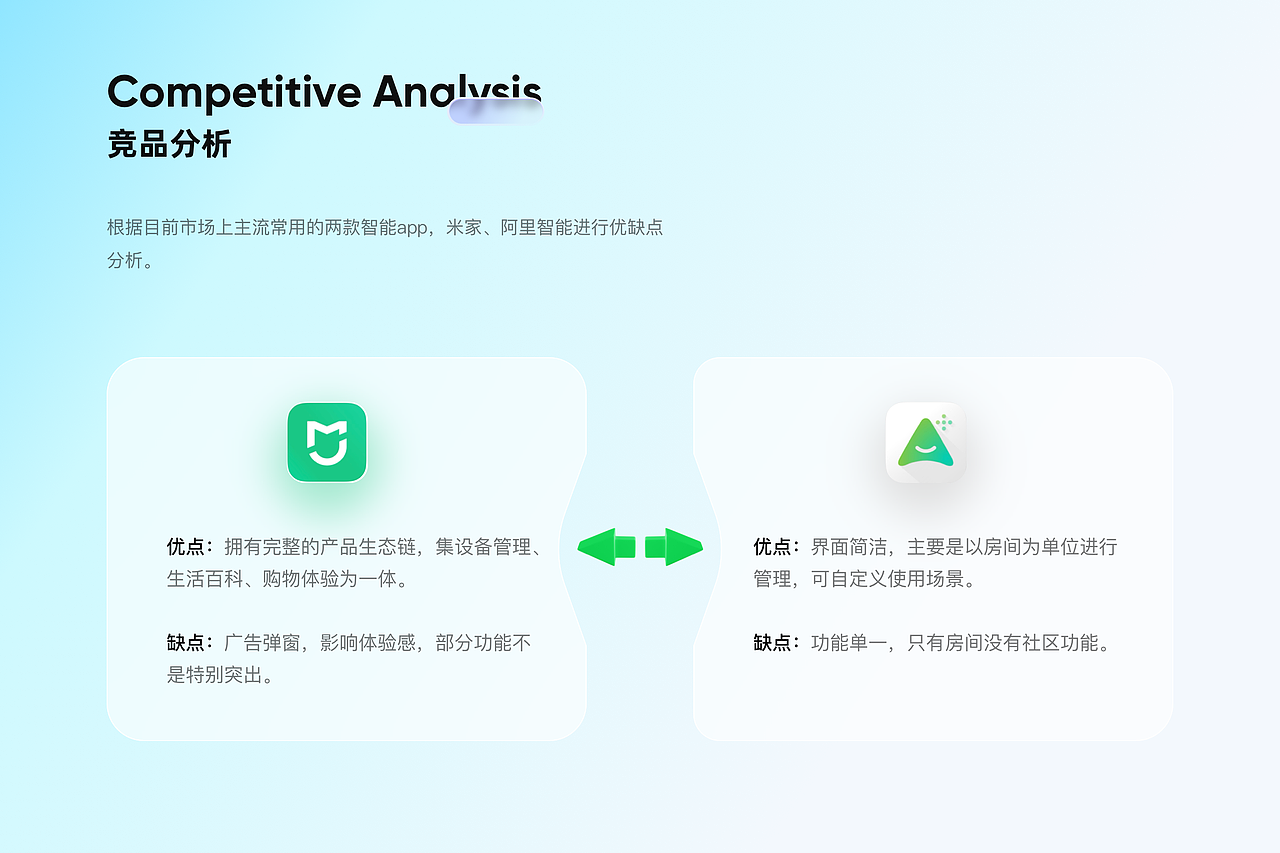 Competitive Analysis
竞品分析

根据目前市场上主流常用的两款智能app，米家、阿里智能进行优缺点分析。

优点：拥有完整的产品生态链，集设备管理、生活百科、购物体验为一体。

缺点：广告弹窗，影响体验感，部分功能不是特别突出。

优点：界面简洁，主要是以房间为单位进行管理，可自定义使用场景。

缺点：功能单一，只有房间没有社区功能。